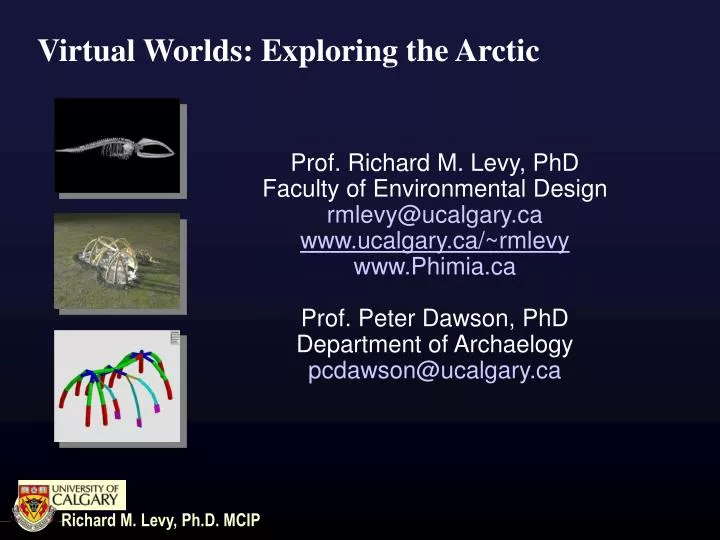 Virtual Worlds: Exploring the Arctic

Prof. Richard M. Levy, PhD
Faculty of Environmental Design
rmlevy@ucalgary.ca
www.ucalgary.ca/~rmlevy
www.Phimia.ca

Prof. Peter Dawson, PhD
Department of Archaelogy
pcdawson@ucalgary.ca

UNIVERSITY OF CALGARY
Richard M. Levy, Ph.D. MCIP